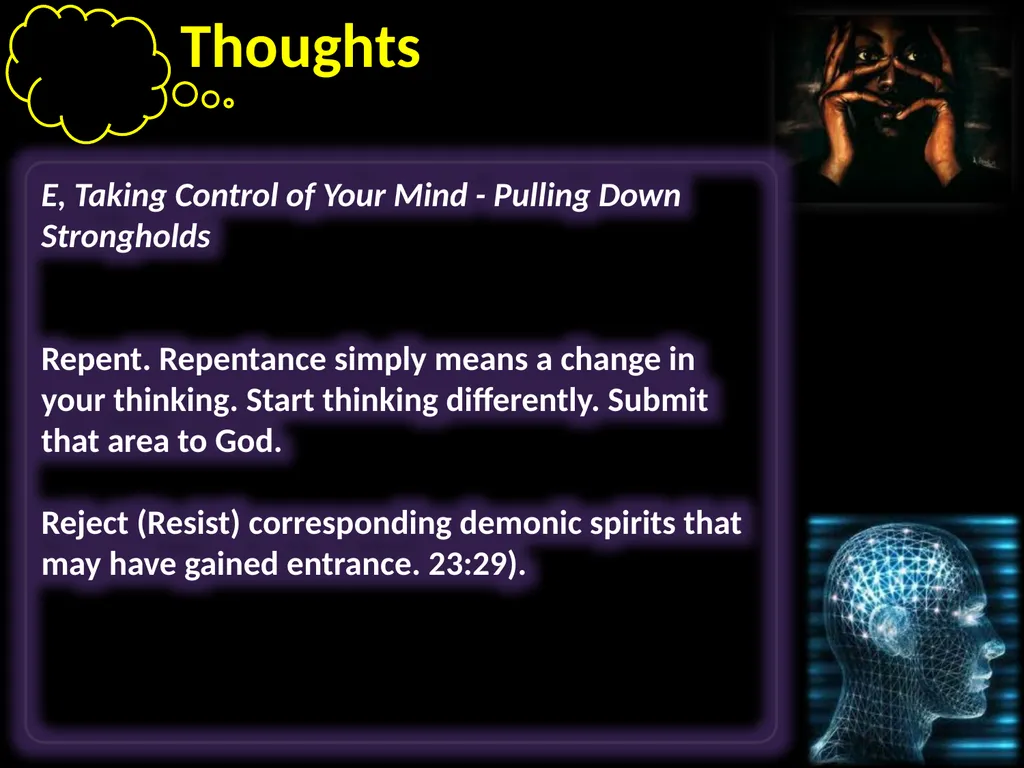 Thoughts

E, Taking Control of Your Mind - Pulling Down Strongholds

Repent. Repentance simply means a change in your thinking. Start thinking differently. Submit that area to God.

Reject (Resist) corresponding demonic spirits that may have gained entrance. 23:29).